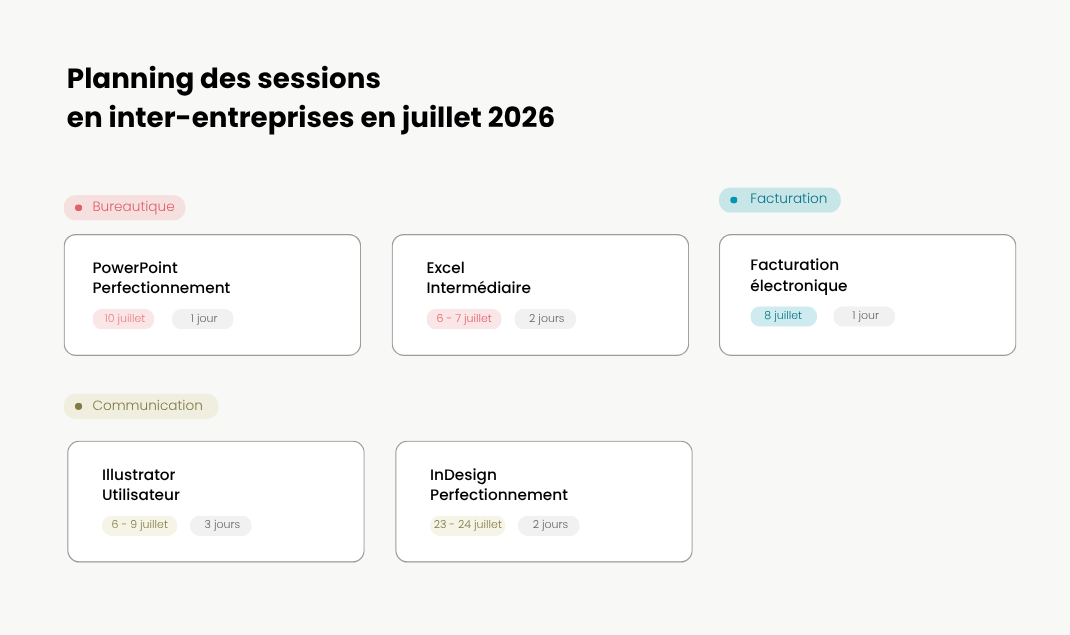 Planning des sessions
en inter-entreprises en juillet 2026

Bureautique

PowerPoint Perfectionnement
10 juillet
1 jour

Excel Intermédiaire
6 - 7 juillet
2 jours

Facturation

Facturation électronique
8 juillet
1 jour

Communication

Illustrator Utilisateur
6 - 9 juillet
3 jours

InDesign Perfectionnement
23 - 24 juillet
2 jours